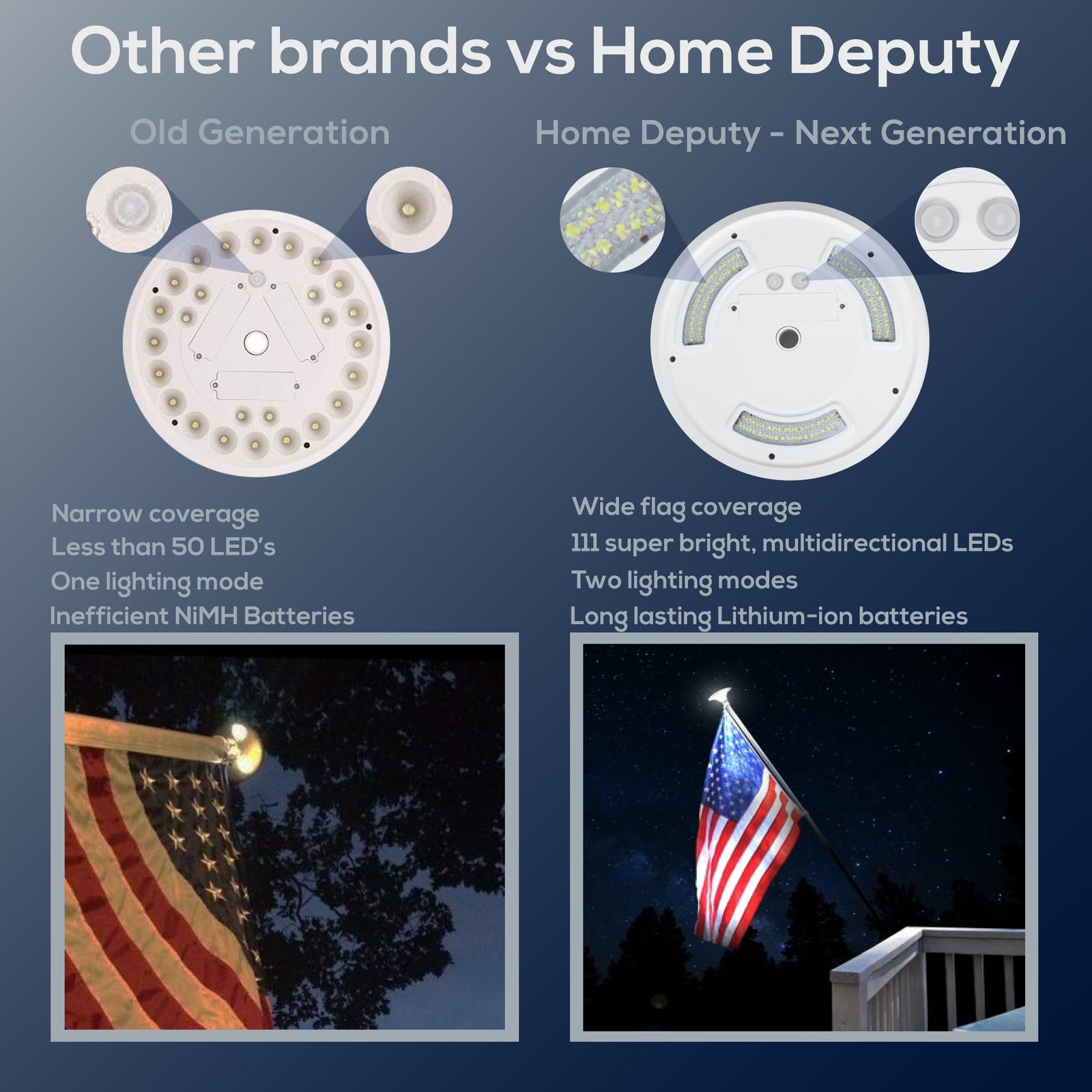 Other brands vs Home Deputy

Old Generation

Narrow coverage
Less than 50 LED's
One lighting mode
Inefficient NiMH Batteries

Home Deputy - Next Generation

Wide flag coverage
111 super bright, multidirectional LEDs
Two lighting modes
Long lasting Lithium-ion batteries